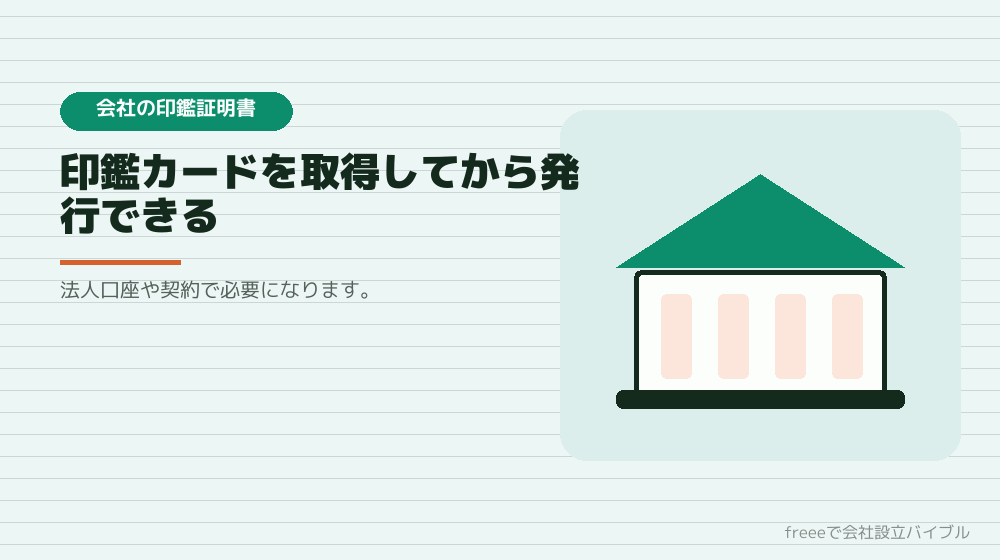 会社の印鑑証明書

印鑑カードを取得してから発行できる

法人口座や契約で必要になります。

freeeで会社設立バイブル